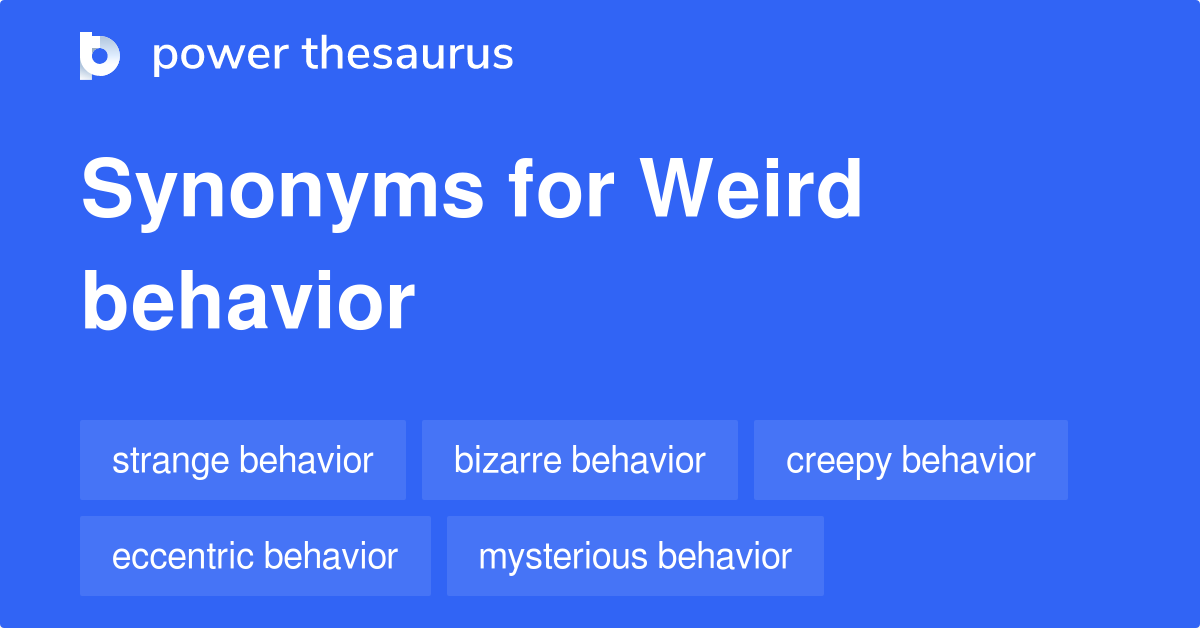 power thesaurus

Synonyms for Weird behavior

strange behavior
bizarre behavior
creepy behavior
eccentric behavior
mysterious behavior